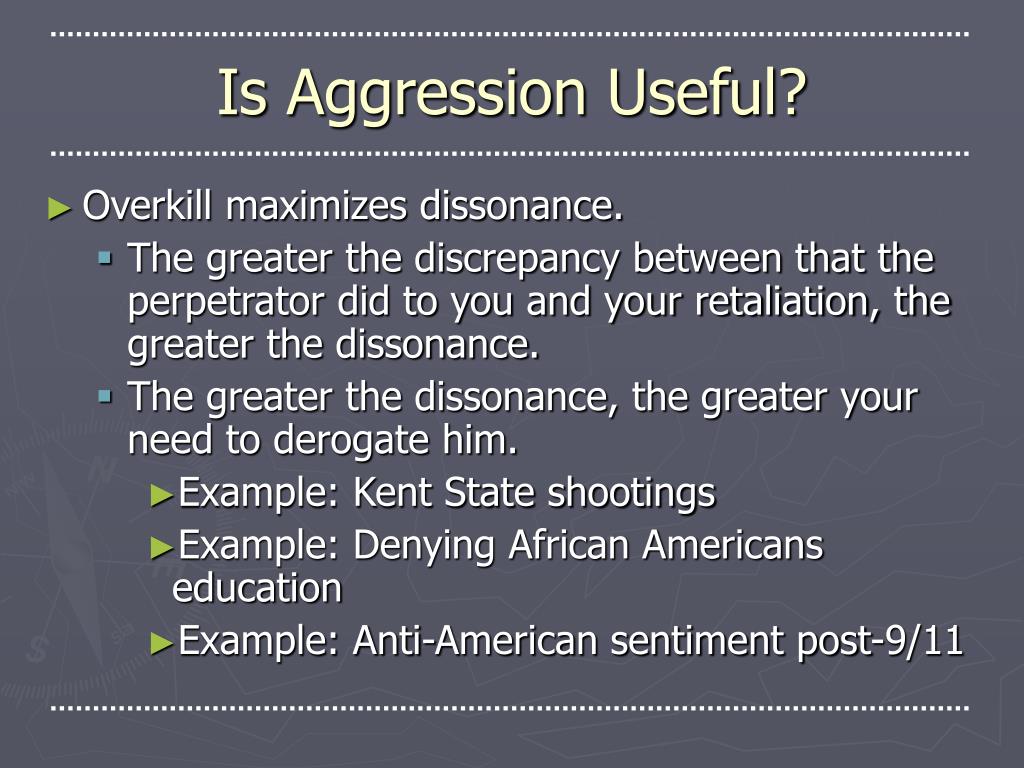 Is Aggression Useful?

► Overkill maximizes dissonance.

▪ The greater the discrepancy between that the perpetrator did to you and your retaliation, the greater the dissonance.

▪ The greater the dissonance, the greater your need to derogate him.

►Example: Kent State shootings

►Example: Denying African Americans education

►Example: Anti-American sentiment post-9/11